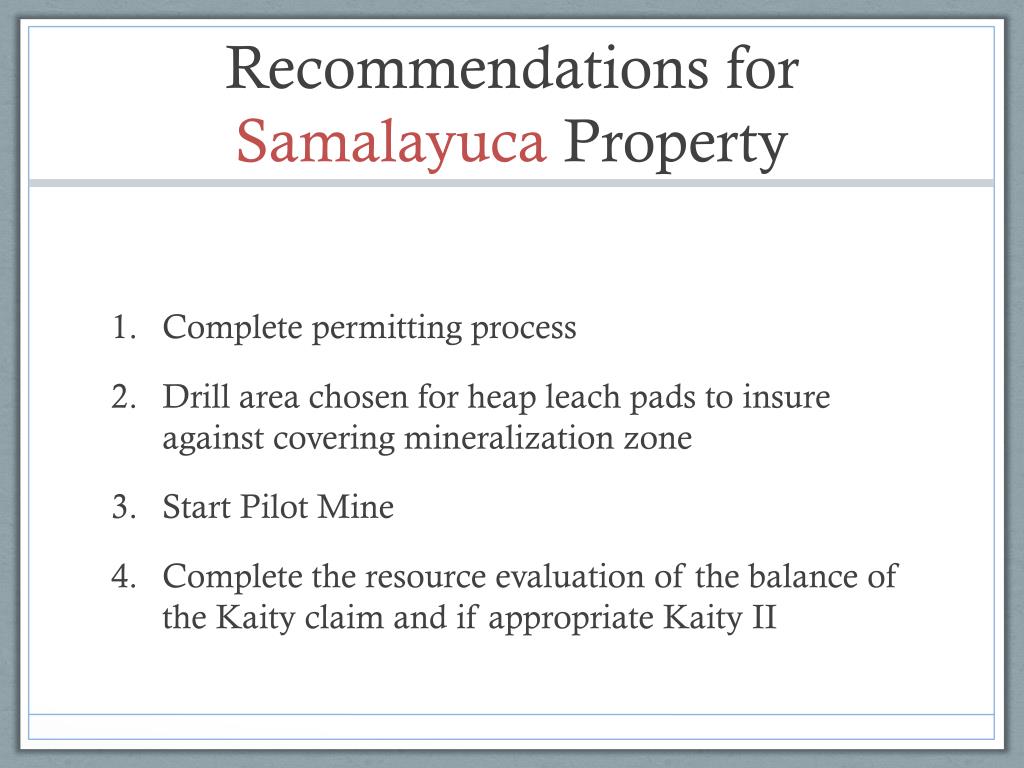 Recommendations for Samalayuca Property

1. Complete permitting process
2. Drill area chosen for heap leach pads to insure against covering mineralization zone
3. Start Pilot Mine
4. Complete the resource evaluation of the balance of the Kaity claim and if appropriate Kaity II